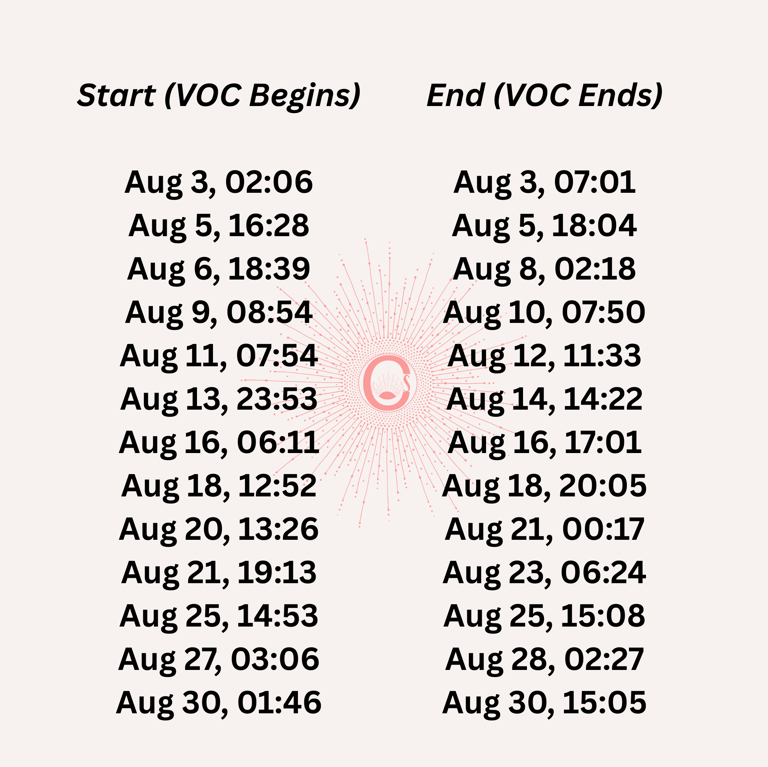 | Start (VOC Begins) | End (VOC Ends) |
|---|---|
| Aug 3, 02:06 | Aug 3, 07:01 |
| Aug 5, 16:28 | Aug 5, 18:04 |
| Aug 6, 18:39 | Aug 8, 02:18 |
| Aug 9, 08:54 | Aug 10, 07:50 |
| Aug 11, 07:54 | Aug 12, 11:33 |
| Aug 13, 23:53 | Aug 14, 14:22 |
| Aug 16, 06:11 | Aug 16, 17:01 |
| Aug 18, 12:52 | Aug 18, 20:05 |
| Aug 20, 13:26 | Aug 21, 00:17 |
| Aug 21, 19:13 | Aug 23, 06:24 |
| Aug 25, 14:53 | Aug 25, 15:08 |
| Aug 27, 03:06 | Aug 28, 02:27 |
| Aug 30, 01:46 | Aug 30, 15:05 |

CS